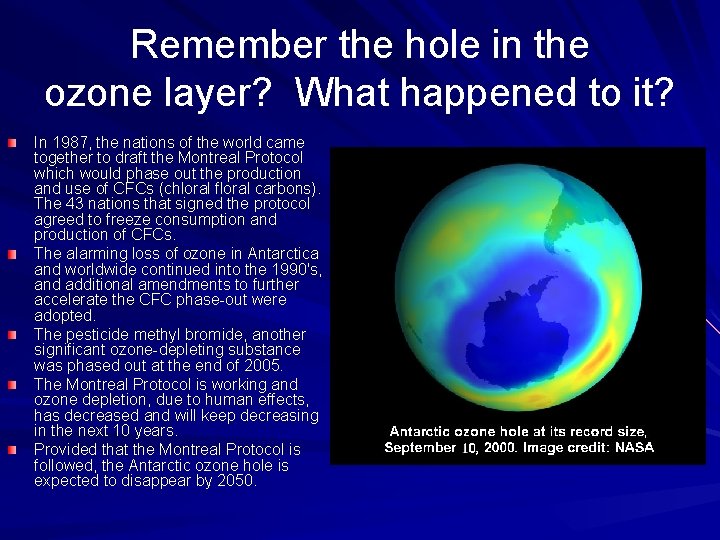 Remember the hole in the ozone layer? What happened to it?

In 1987, the nations of the world came together to draft the Montreal Protocol which would phase out the production and use of CFCs (chloral floral carbons). The 43 nations that signed the protocol agreed to freeze consumption and production of CFCs.

The alarming loss of ozone in Antarctica and worldwide continued into the 1990's, and additional amendments to further accelerate the CFC phase-out were adopted.

The pesticide methyl bromide, another significant ozone-depleting substance was phased out at the end of 2005.

The Montreal Protocol is working and ozone depletion, due to human effects, has decreased and will keep decreasing in the next 10 years.

Provided that the Montreal Protocol is followed, the Antarctic ozone hole is expected to disappear by 2050.

Antarctic ozone hole at its record size, September 10, 2000. Image credit: NASA